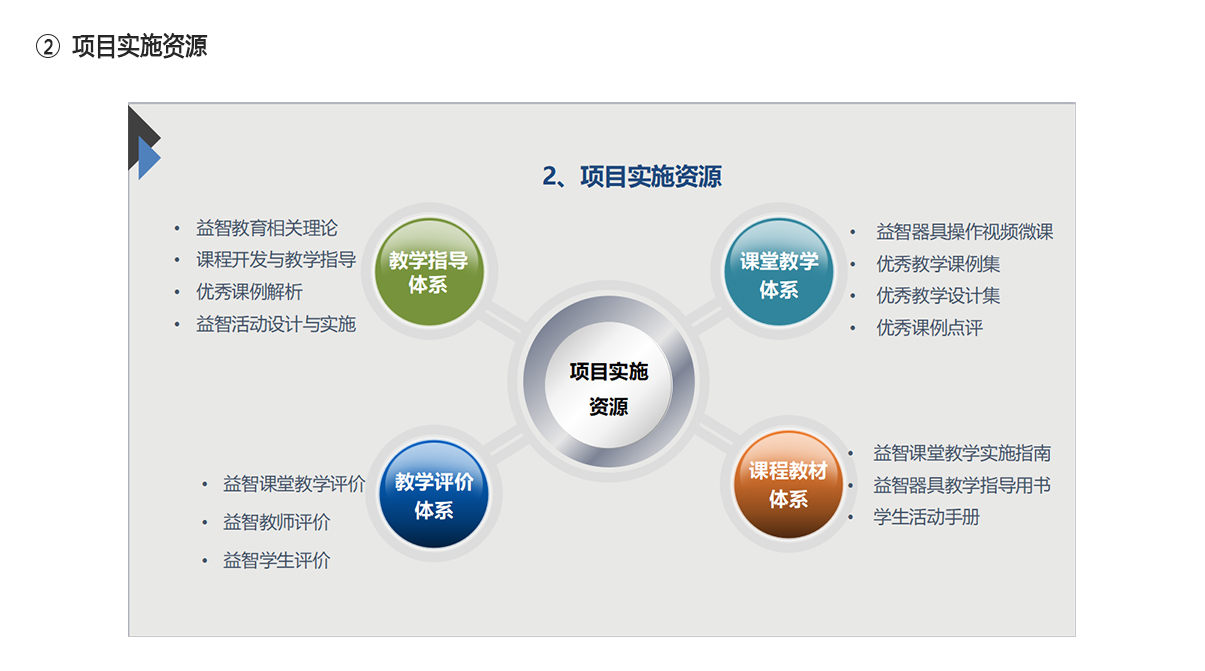 ② 项目实施资源

2、项目实施资源

• 益智教育相关理论
• 课程开发与教学指导
• 优秀课例解析
• 益智活动设计与实施

教学指导体系

课堂教学体系

• 益智器具操作视频微课
• 优秀教学课例集
• 优秀教学设计集
• 优秀课例点评

项目实施资源

教学评价体系

• 益智课堂教学评价
• 益智教师评价
• 益智学生评价

课程教材体系

• 益智课堂教学实施指南
• 益智器具教学指导用书
• 学生活动手册